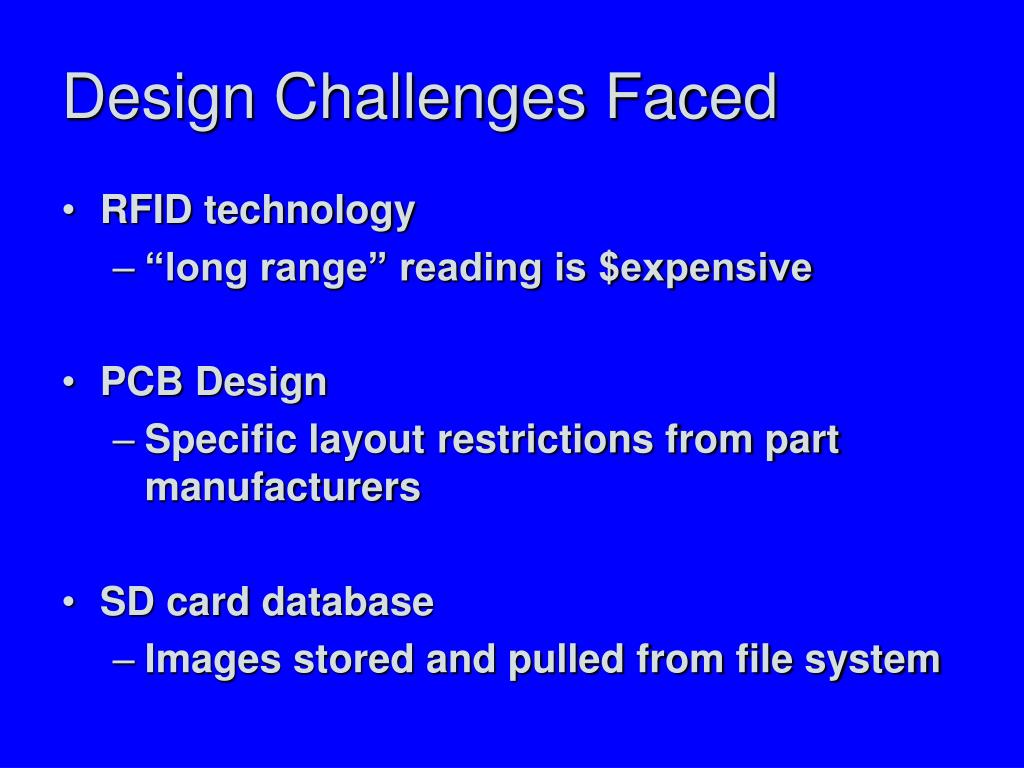 Design Challenges Faced

• RFID technology
  – “long range” reading is \$expensive

• PCB Design
  – Specific layout restrictions from part manufacturers

• SD card database
  – Images stored and pulled from file system